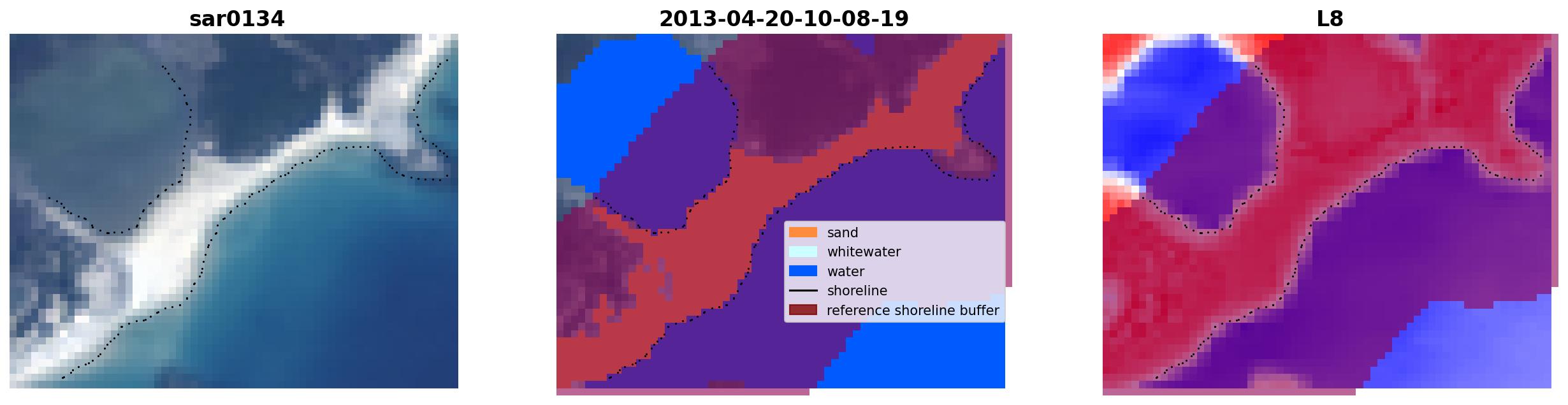 sar0134

2013-04-20-10-08-19

sand
whitewater
water
shoreline
reference shoreline buffer

L8